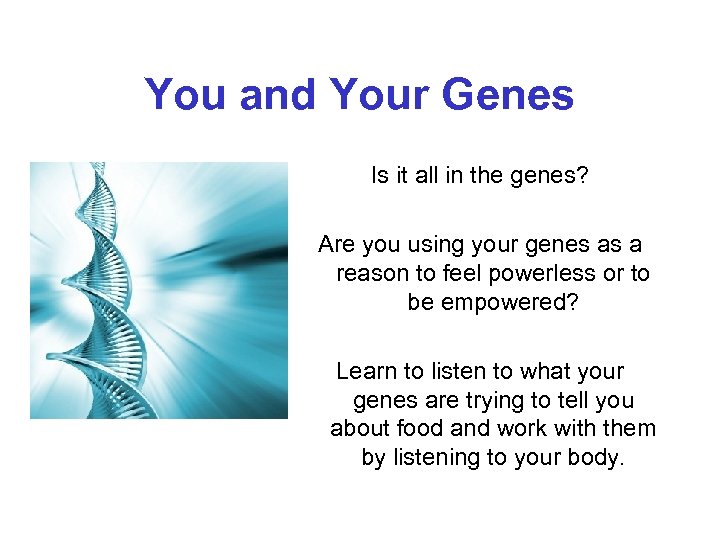 You and Your Genes

Is it all in the genes?

Are you using your genes as a reason to feel powerless or to be empowered?

Learn to listen to what your genes are trying to tell you about food and work with them by listening to your body.